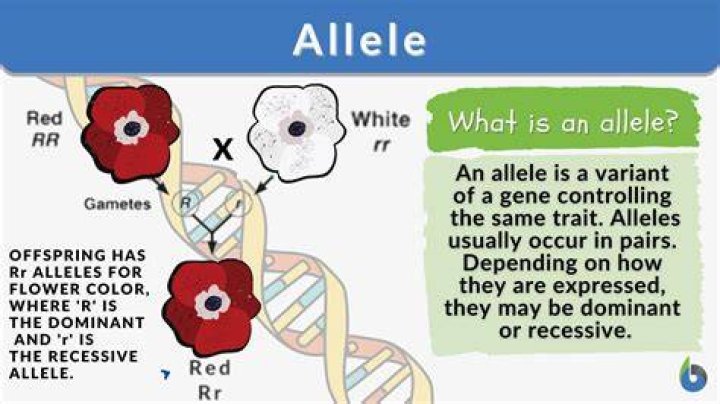 Allele

Red
RR

X

White
rr

Gametes R r

OFFSPRING HAS Rr ALLELES FOR FLOWER COLOR, WHERE 'R' IS THE DOMINANT AND 'r' IS THE RECESSIVE ALLELE.

Red
Rr

What is an allele?

An allele is a variant of a gene controlling the same trait. Alleles usually occur in pairs. Depending on how they are expressed, they may be dominant or recessive.